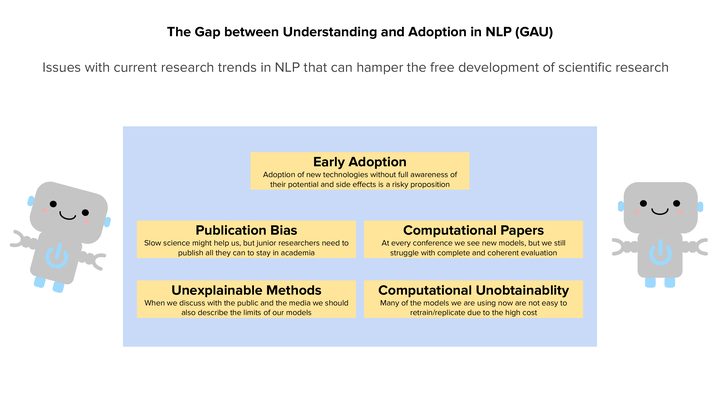 The Gap between Understanding and Adoption in NLP (GAU)

Issues with current research trends in NLP that can hamper the free development of scientific research

Early Adoption
Adoption of new technologies without full awareness of their potential and side effects is a risky proposition

Publication Bias
Slow science might help us, but junior researchers need to publish all they can to stay in academia

Computational Papers
At every conference we see new models, but we still struggle with complete and coherent evaluation

Unexplainable Methods
When we discuss with the public and the media we should also describe the limits of our models

Computational Unobtainablity
Many of the models we are using now are not easy to retrain/replicate due to the high cost